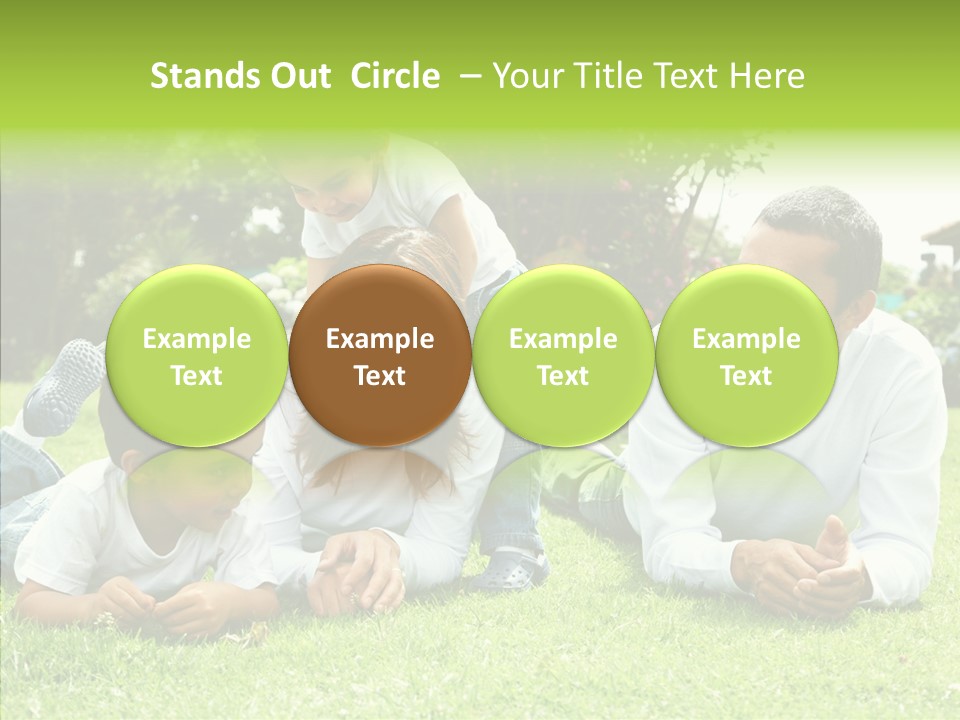 Stands Out Circle – Your Title Text Here

Example Text

Example Text

Example Text

Example Text